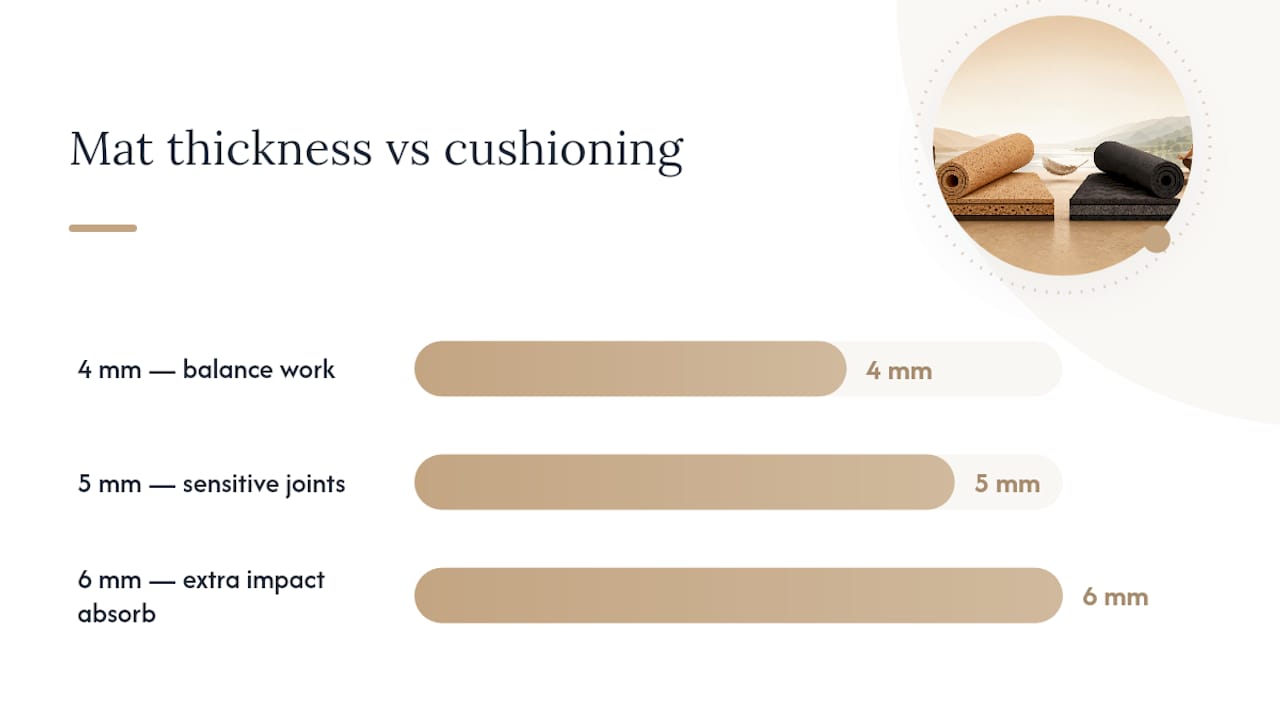 Mat thickness vs cushioning

4 mm — balance work

4 mm

5 mm — sensitive joints

5 mm

6 mm — extra impact absorb

6 mm